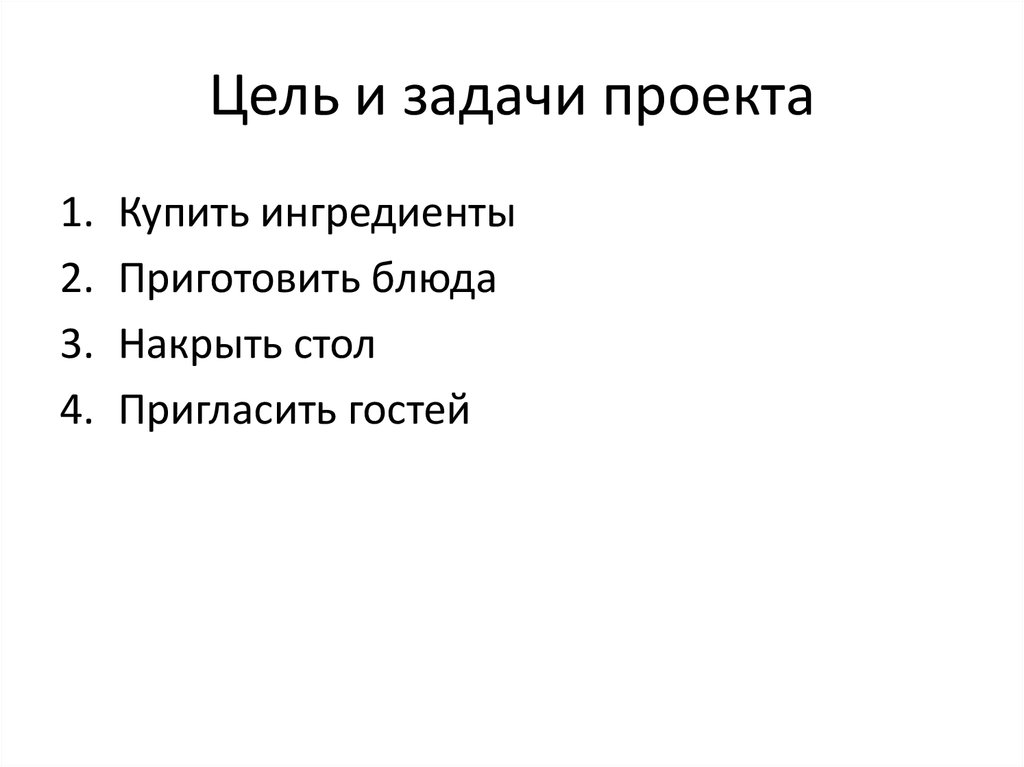 Цель и задачи проекта

1. Купить ингредиенты
2. Приготовить блюда
3. Накрыть стол
4. Пригласить гостей